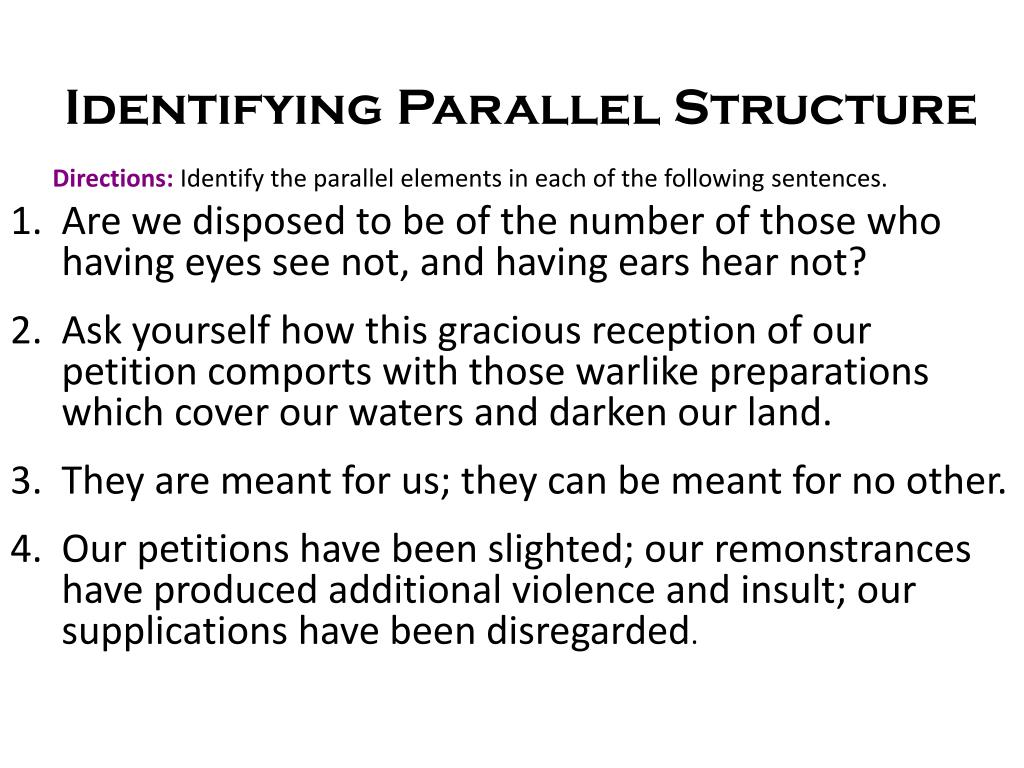 Identifying Parallel Structure

Directions: Identify the parallel elements in each of the following sentences.

1. Are we disposed to be of the number of those who having eyes see not, and having ears hear not?

2. Ask yourself how this gracious reception of our petition comports with those warlike preparations which cover our waters and darken our land.

3. They are meant for us; they can be meant for no other.

4. Our petitions have been slighted; our remonstrances have produced additional violence and insult; our supplications have been disregarded.